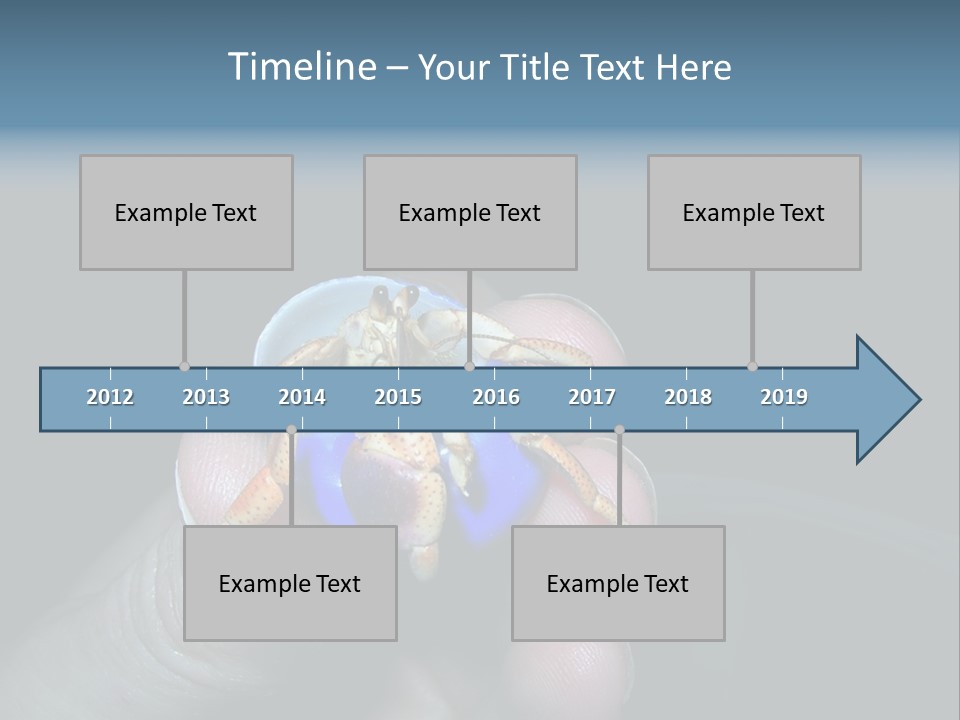 Timeline – Your Title Text Here

Example Text

Example Text

Example Text

2012 2013 2014 2015 2016 2017 2018 2019

Example Text

Example Text